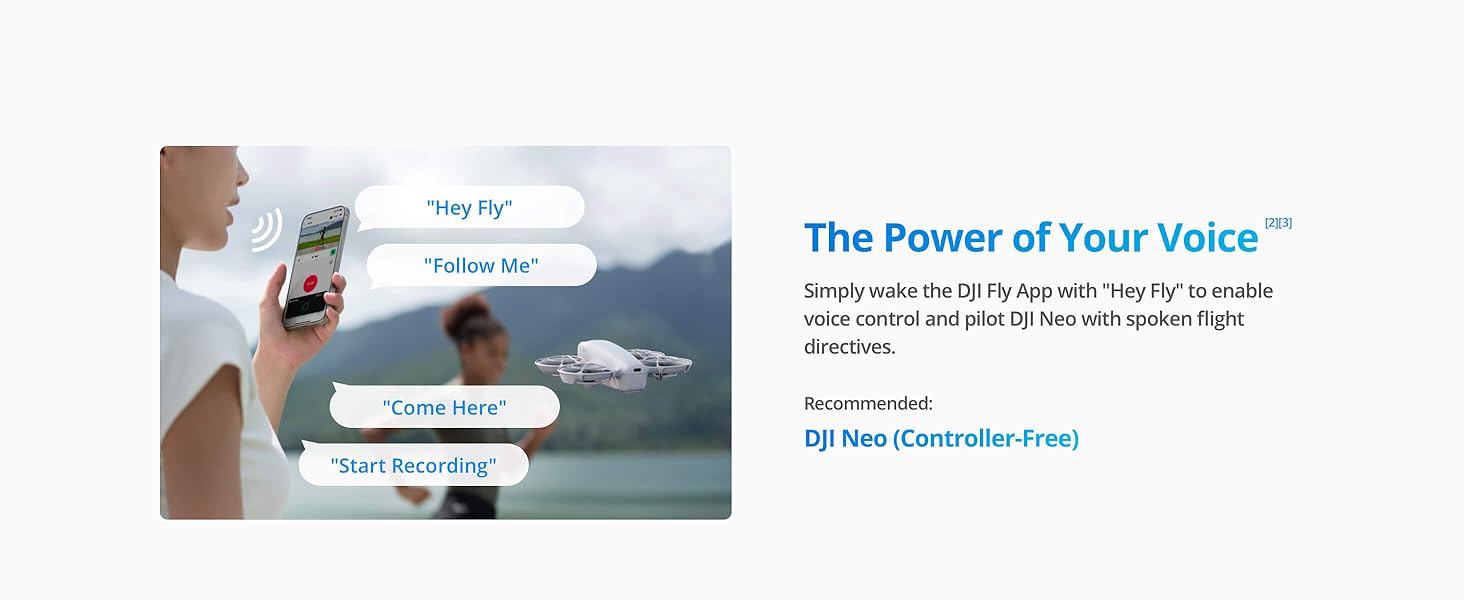 "Hey Fly"

"Follow Me"

"Come Here"

"Start Recording"

The Power of Your Voice [2][3]

Simply wake the DJI Fly App with "Hey Fly" to enable voice control and pilot DJI Neo with spoken flight directives.

Recommended:

DJI Neo (Controller-Free)